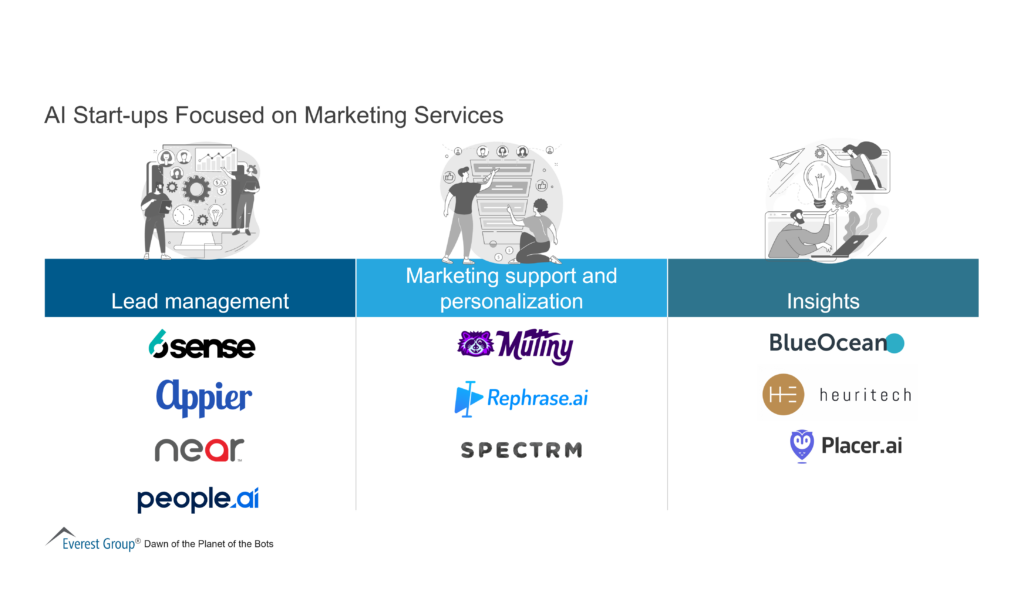 AI Start-ups Focused on Marketing Services

| Lead management | Marketing support and personalization | Insights |
|---|---|---|
| 6sense | Mutiny | BlueOcean |
| Appier | Rephrase.ai | HE heuritech |
| near | SPECTRM | Placer.ai |
| people.ai | | |

Everest Group® Dawn of the Planet of the Bots